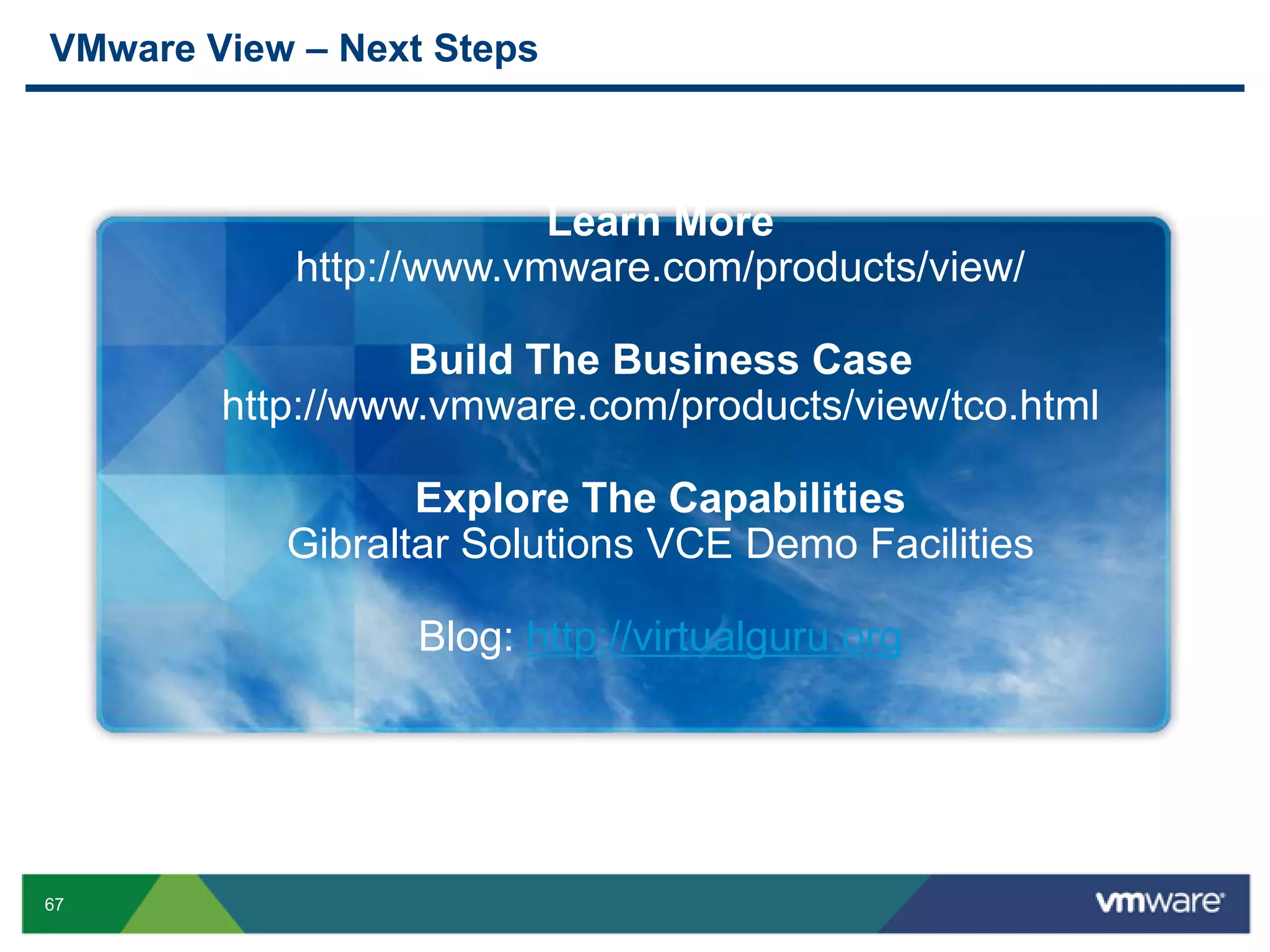 VMware View – Next Steps

Learn More
http://www.vmware.com/products/view/

Build The Business Case
http://www.vmware.com/products/view/tco.html

Explore The Capabilities
Gibraltar Solutions VCE Demo Facilities

Blog: http://virtualguru.org

67

vmware